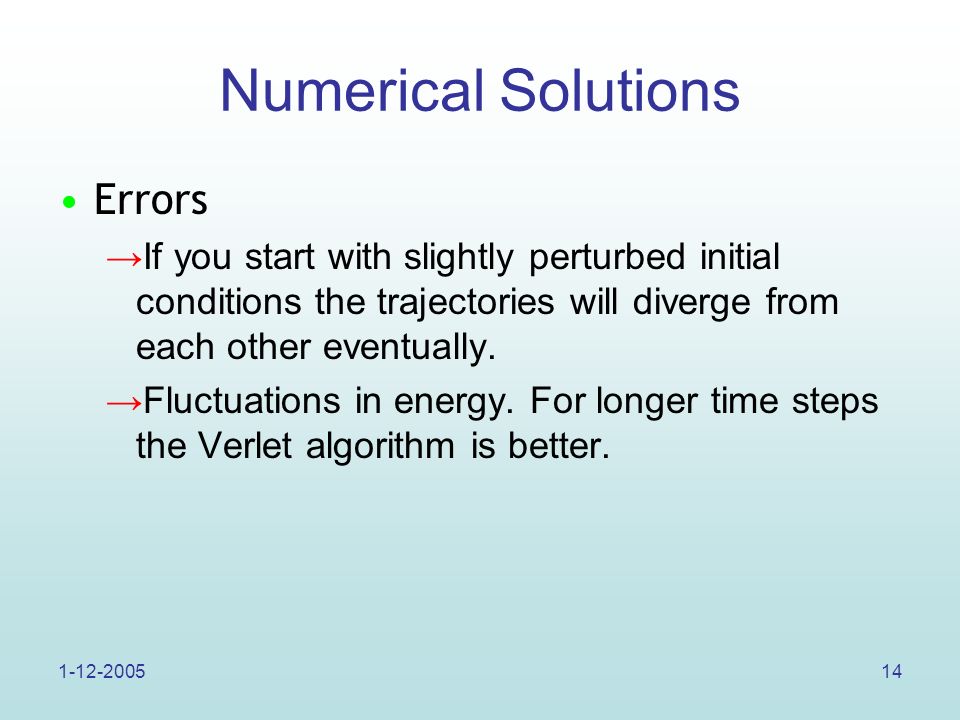 Numerical Solutions

• Errors

→If you start with slightly perturbed initial conditions the trajectories will diverge from each other eventually.

→Fluctuations in energy. For longer time steps the Verlet algorithm is better.

1-12-2005

14